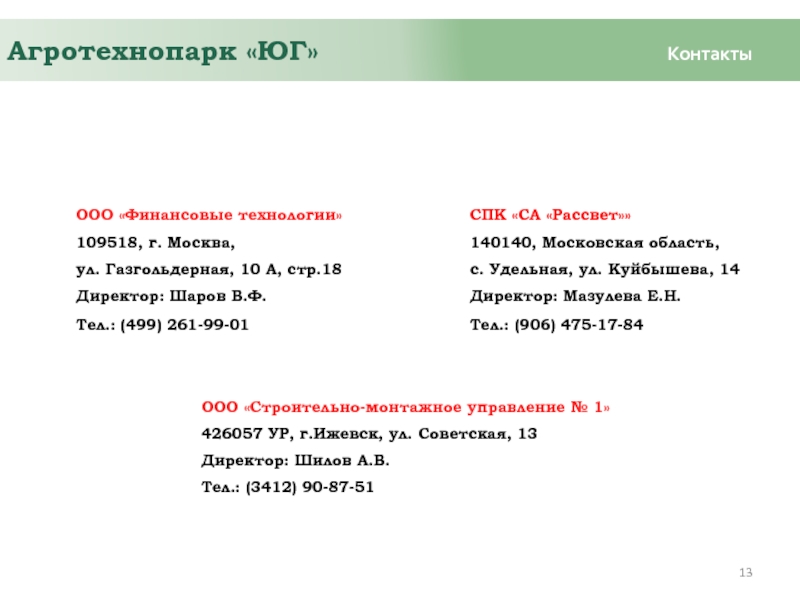 Агротехнопарк «ЮГ»

Контакты

ООО «Финансовые технологии»
109518, г. Москва,
ул. Газгольдерная, 10 А, стр.18
Директор: Шаров В.Ф.
Тел.: (499) 261-99-01

СПК «СА «Рассвет»»
140140, Московская область,
с. Удельная, ул. Куйбышева, 14
Директор: Мазулева Е.Н.
Тел.: (906) 475-17-84

ООО «Строительно-монтажное управление № 1»
426057 УР, г.Ижевск, ул. Советская, 13
Директор: Шилов А.В.
Тел.: (3412) 90-87-51

13